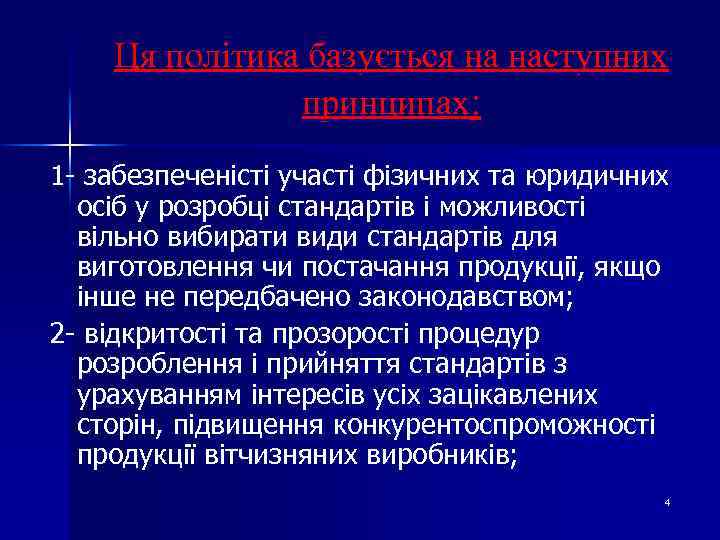 Ця політика базується на наступних принципах:

1- забезпеченісті участі фізичних та юридичних осіб у розробці стандартів і можливості вільно вибирати види стандартів для виготовлення чи постачання продукції, якщо інше не передбачено законодавством;

2- відкритості та прозорості процедур розроблення і прийняття стандартів з урахуванням інтересів усіх зацікавлених сторін, підвищення конкурентоспроможності продукції вітчизняних виробників;

4